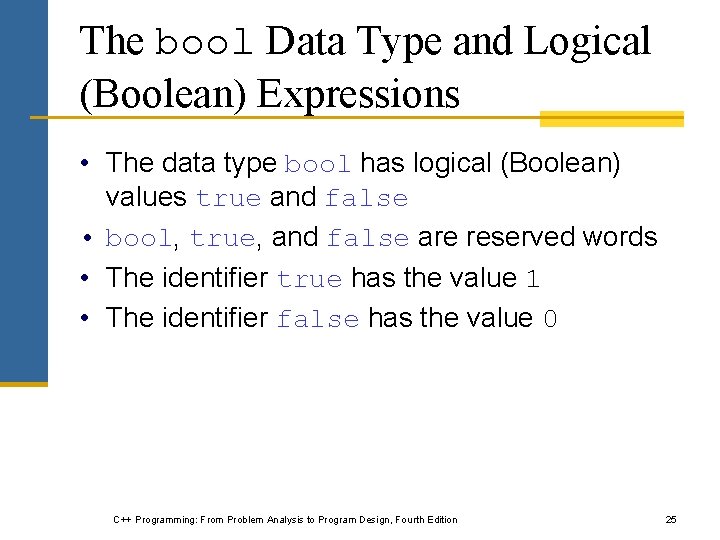 The bool Data Type and Logical (Boolean) Expressions

• The data type bool has logical (Boolean) values true and false
• bool, true, and false are reserved words
• The identifier true has the value 1
• The identifier false has the value 0

C++ Programming: From Problem Analysis to Program Design, Fourth Edition

25